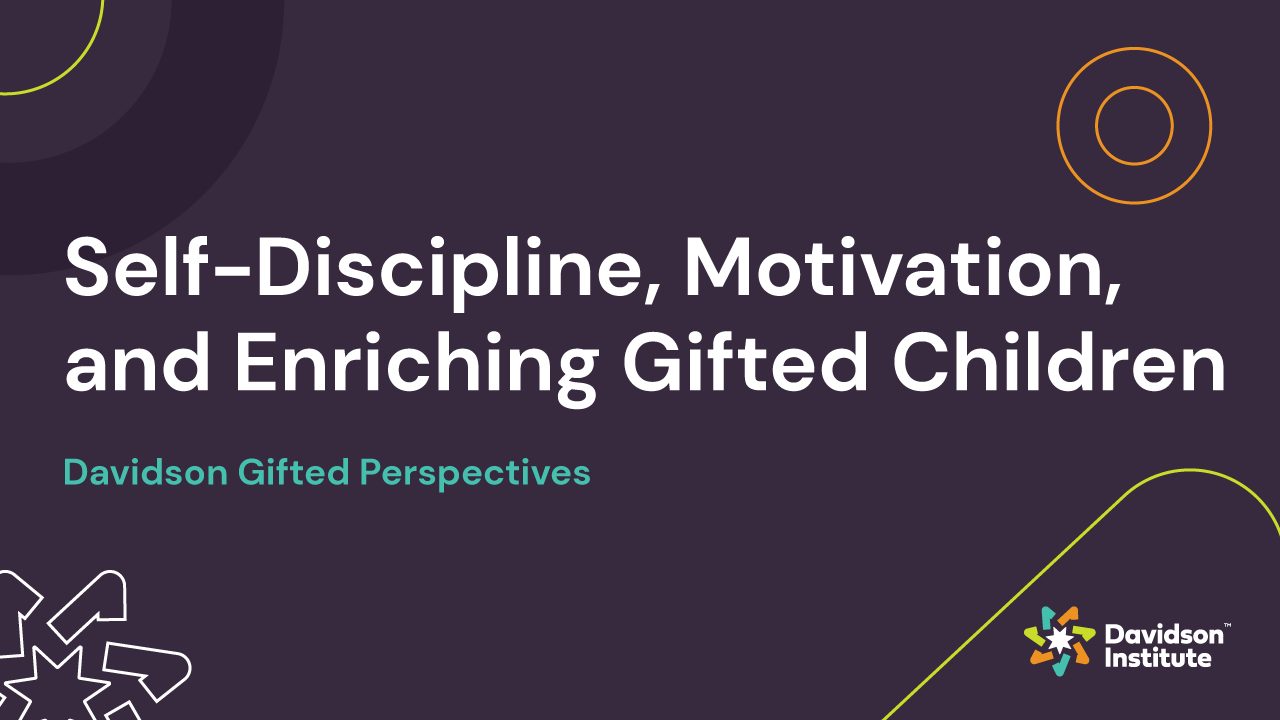 Self-Discipline, Motivation, and Enriching Gifted Children

Davidson Gifted Perspectives

Davidson™ Institute